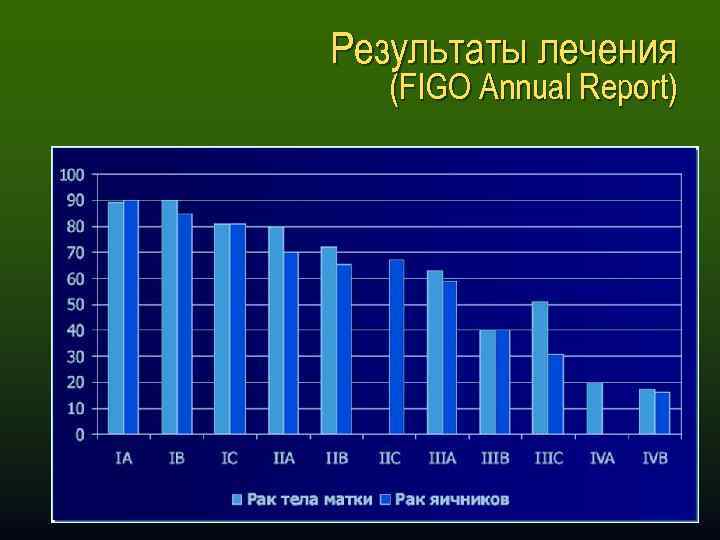 Результаты лечения
(FIGO Annual Report)

100
90
80
70
60
50
40
30
20
10
0

IA IB IC IIA IIB IIC IIIA IIIB IIIC IVA IVB

Рак тела матки Рак яичников